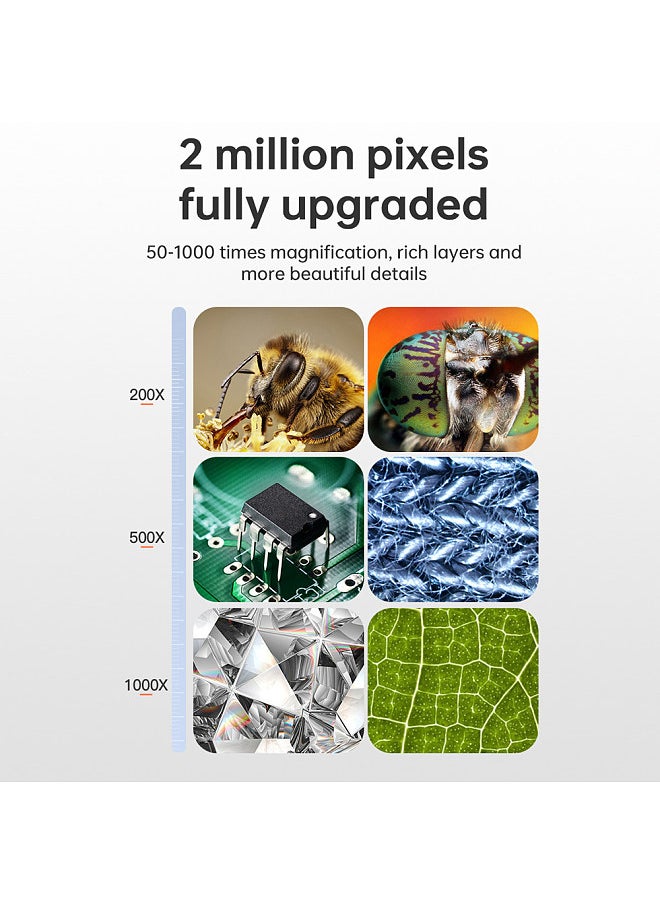 2 million pixels fully upgraded

50-1000 times magnification, rich layers and more beautiful details

200X

500X

1000X